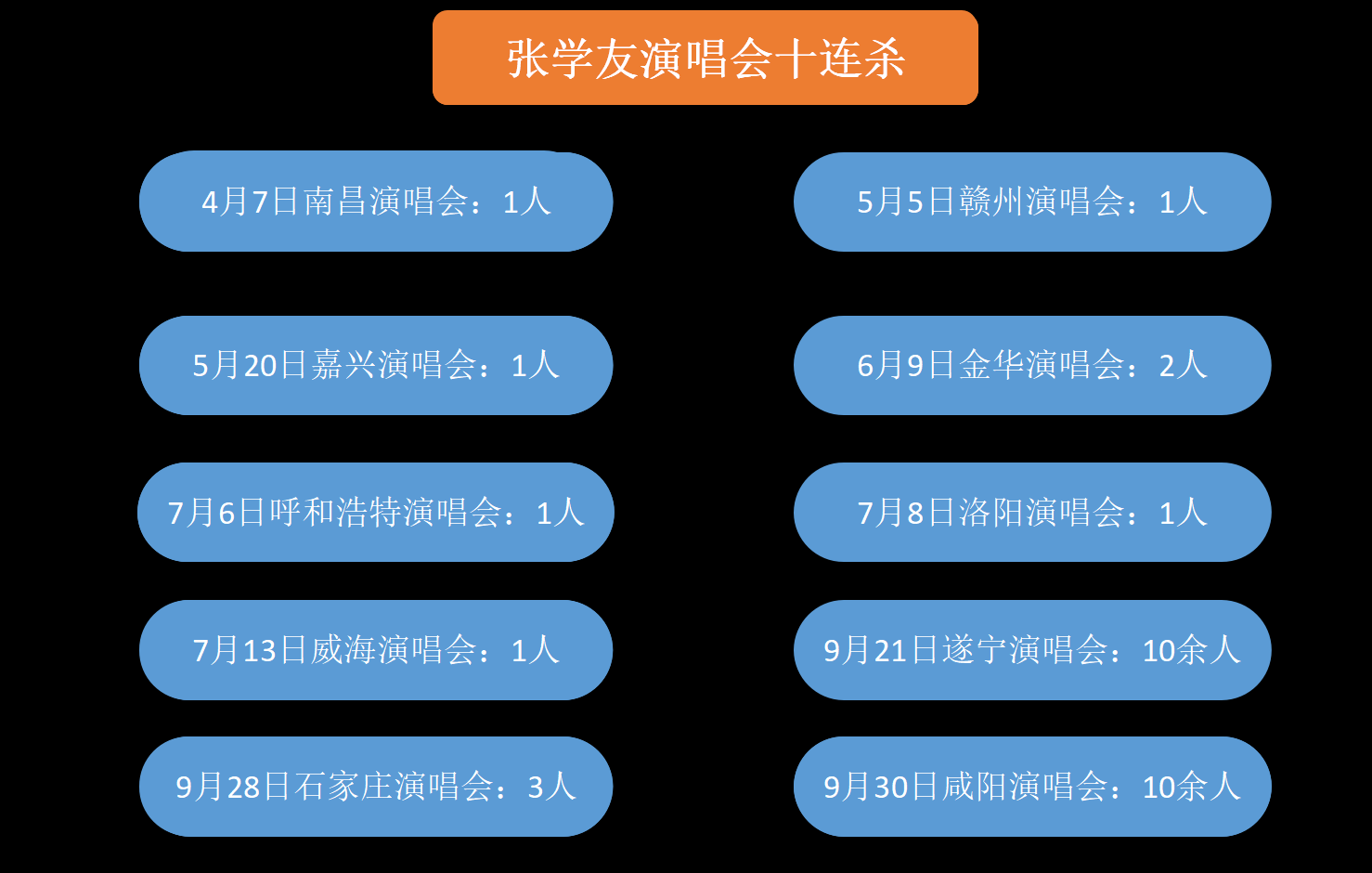 张学友演唱会十连杀

4月7日南昌演唱会：1人

5月5日赣州演唱会：1人

5月20日嘉兴演唱会：1人

6月9日金华演唱会：2人

7月6日呼和浩特演唱会：1人

7月8日洛阳演唱会：1人

7月13日威海演唱会：1人

9月21日遂宁演唱会：10余人

9月28日石家庄演唱会：3人

9月30日咸阳演唱会：10余人